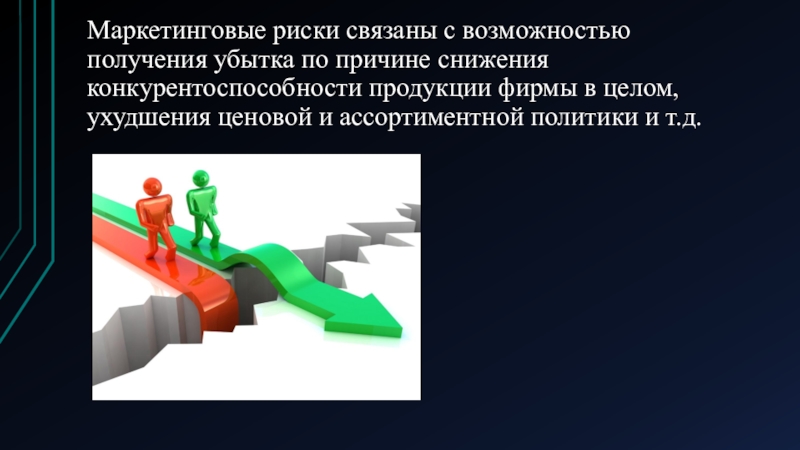 Маркетинговые риски связаны с возможностью получения убытка по причине снижения конкурентоспособности продукции фирмы в целом, ухудшения ценовой и ассортиментной политики и т.д.